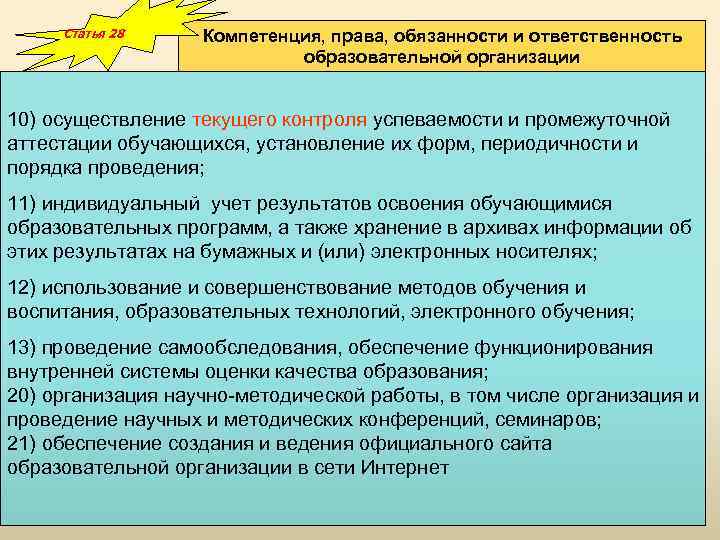 Статья 28

Компетенция, права, обязанности и ответственность образовательной организации

10) осуществление текущего контроля успеваемости и промежуточной аттестации обучающихся, установление их форм, периодичности и порядка проведения;

11) индивидуальный учет результатов освоения обучающимися образовательных программ, а также хранение в архивах информации об этих результатах на бумажных и (или) электронных носителях;

12) использование и совершенствование методов обучения и воспитания, образовательных технологий, электронного обучения;

13) проведение самообследования, обеспечение функционирования внутренней системы оценки качества образования;
20) организация научно-методической работы, в том числе организация и проведение научных и методических конференций, семинаров;
21) обеспечение создания и ведения официального сайта образовательной организации в сети Интернет